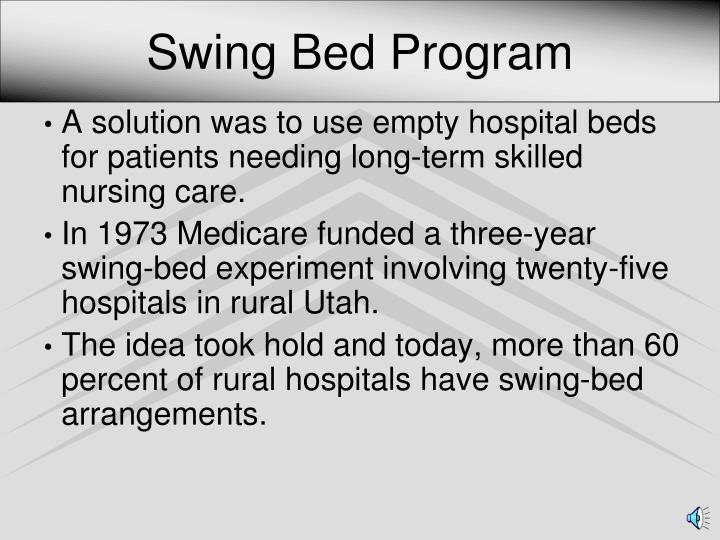 Swing Bed Program

• A solution was to use empty hospital beds for patients needing long-term skilled nursing care.

• In 1973 Medicare funded a three-year swing-bed experiment involving twenty-five hospitals in rural Utah.

• The idea took hold and today, more than 60 percent of rural hospitals have swing-bed arrangements.